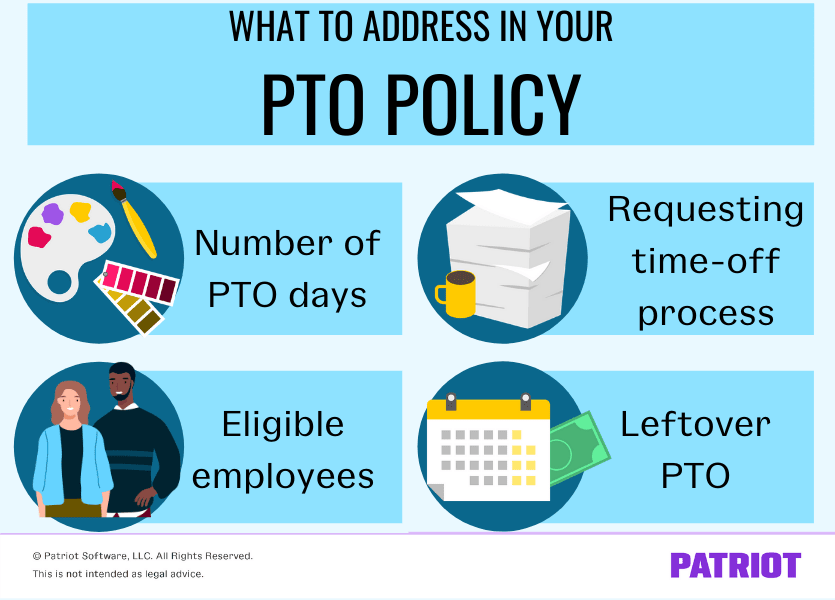 WHAT TO ADDRESS IN YOUR
PTO POLICY

Number of PTO days

Requesting time-off process

Eligible employees

Leftover PTO

© Patriot Software, LLC. All Rights Reserved.
This is not intended as legal advice.

PATRIOT